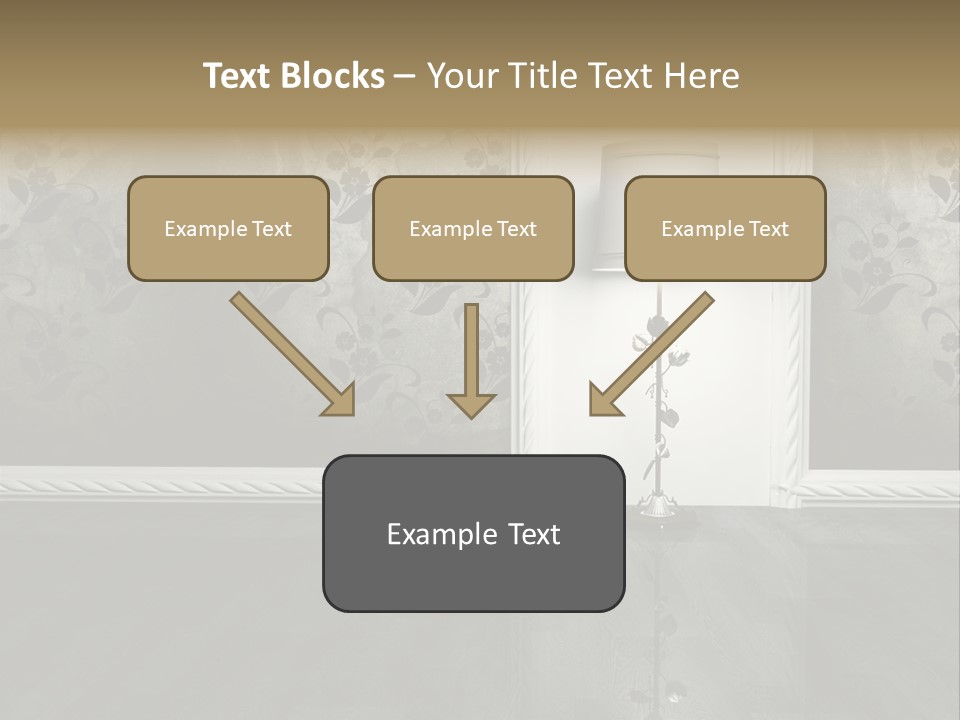 Text Blocks – Your Title Text Here

Example Text

Example Text

Example Text

Example Text